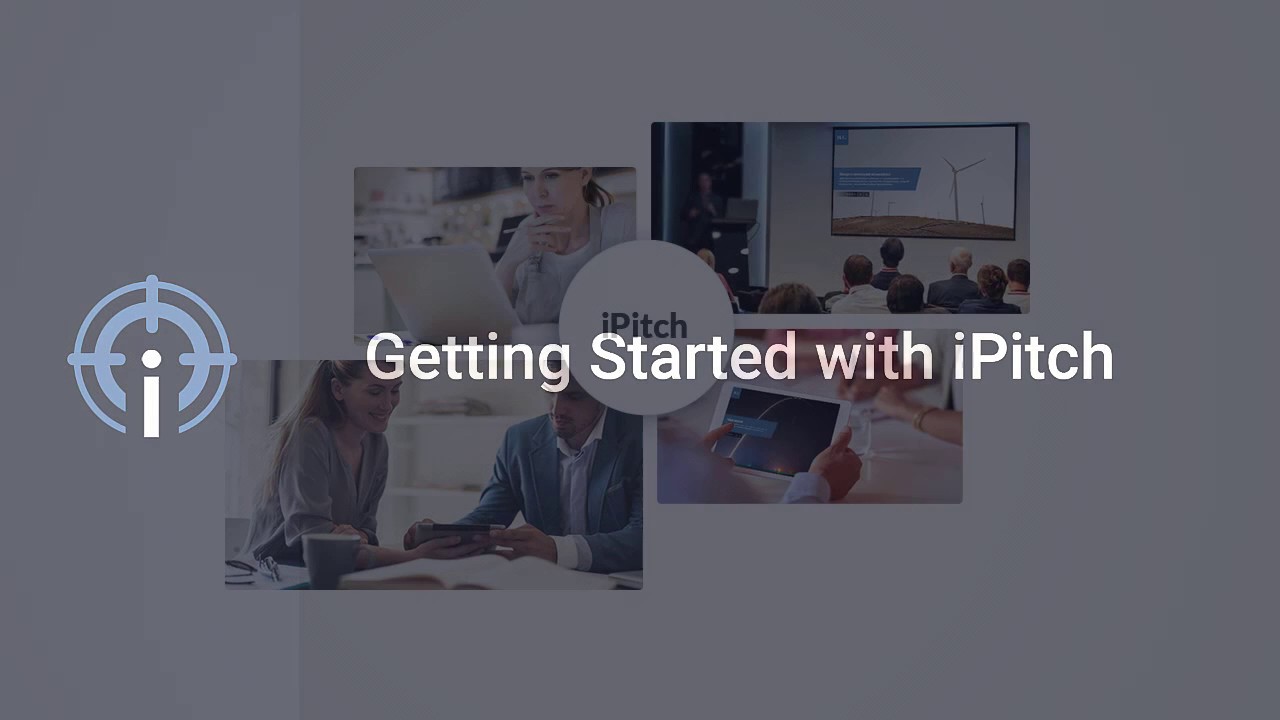 iPitch

Getting Started with iPitch